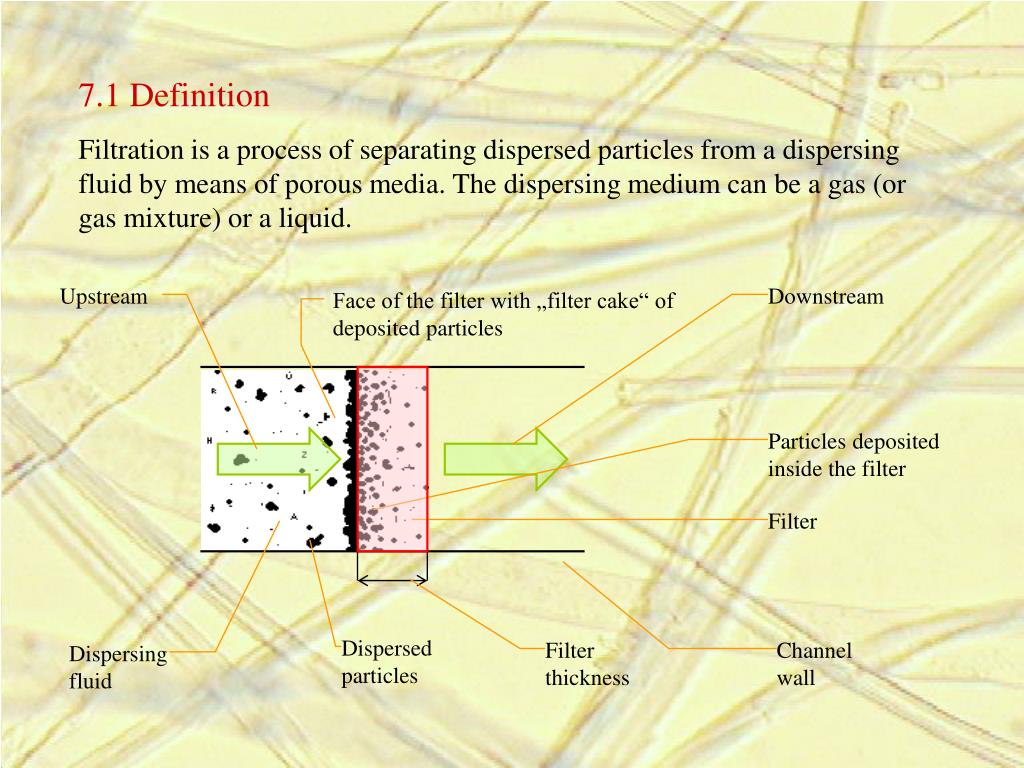 7.1 Definition

Filtration is a process of separating dispersed particles from a dispersing fluid by means of porous media. The dispersing medium can be a gas (or gas mixture) or a liquid.

Upstream

Face of the filter with „filter cake“ of deposited particles

Downstream

Particles deposited inside the filter

Filter

Dispersing fluid

Dispersed particles

Filter thickness

Channel wall